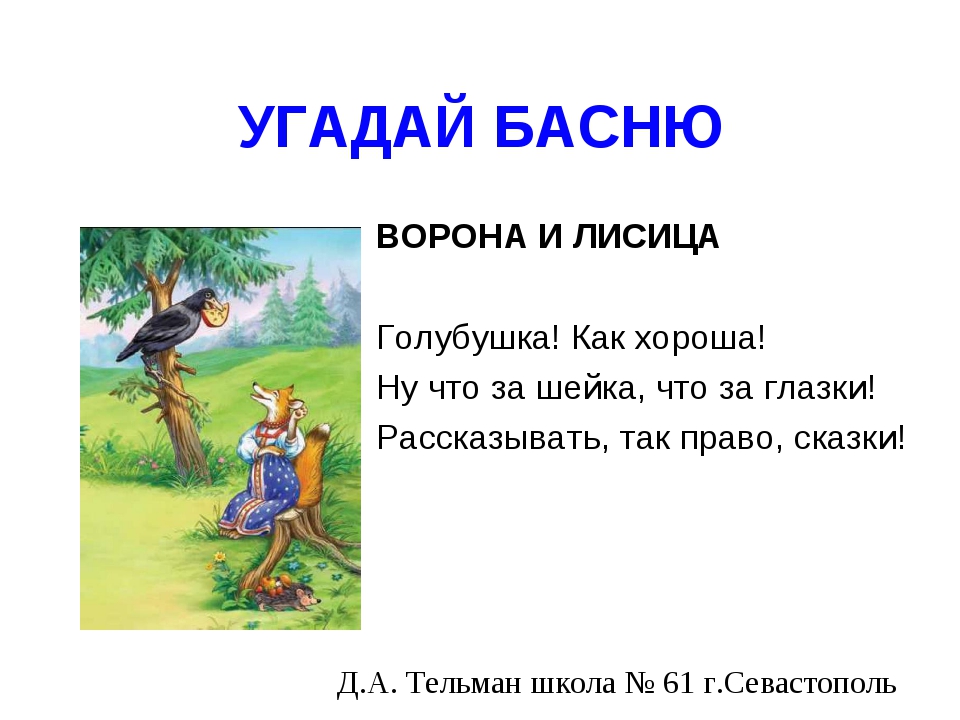 УГАДАЙ БАСНЮ

ВОРОНА И ЛИСИЦА

Голубушка! Как хороша!
Ну что за шейка, что за глазки!
Рассказывать, так право, сказки!

Д.А. Тельман школа № 61 г.Севастополь